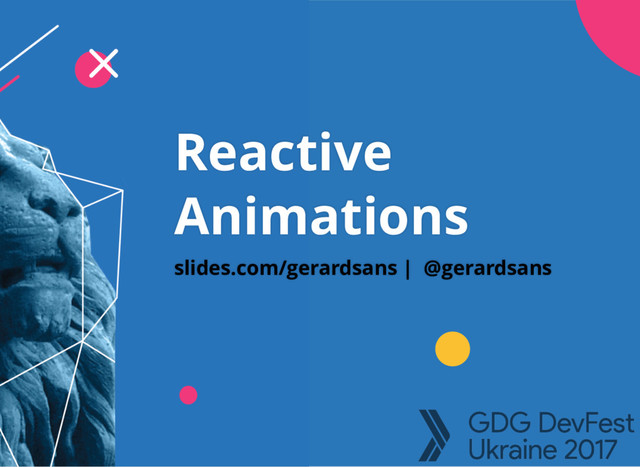 Reactive Animations

slides.com/gerardsans | @gerardsans

GDG DevFest Ukraine 2017